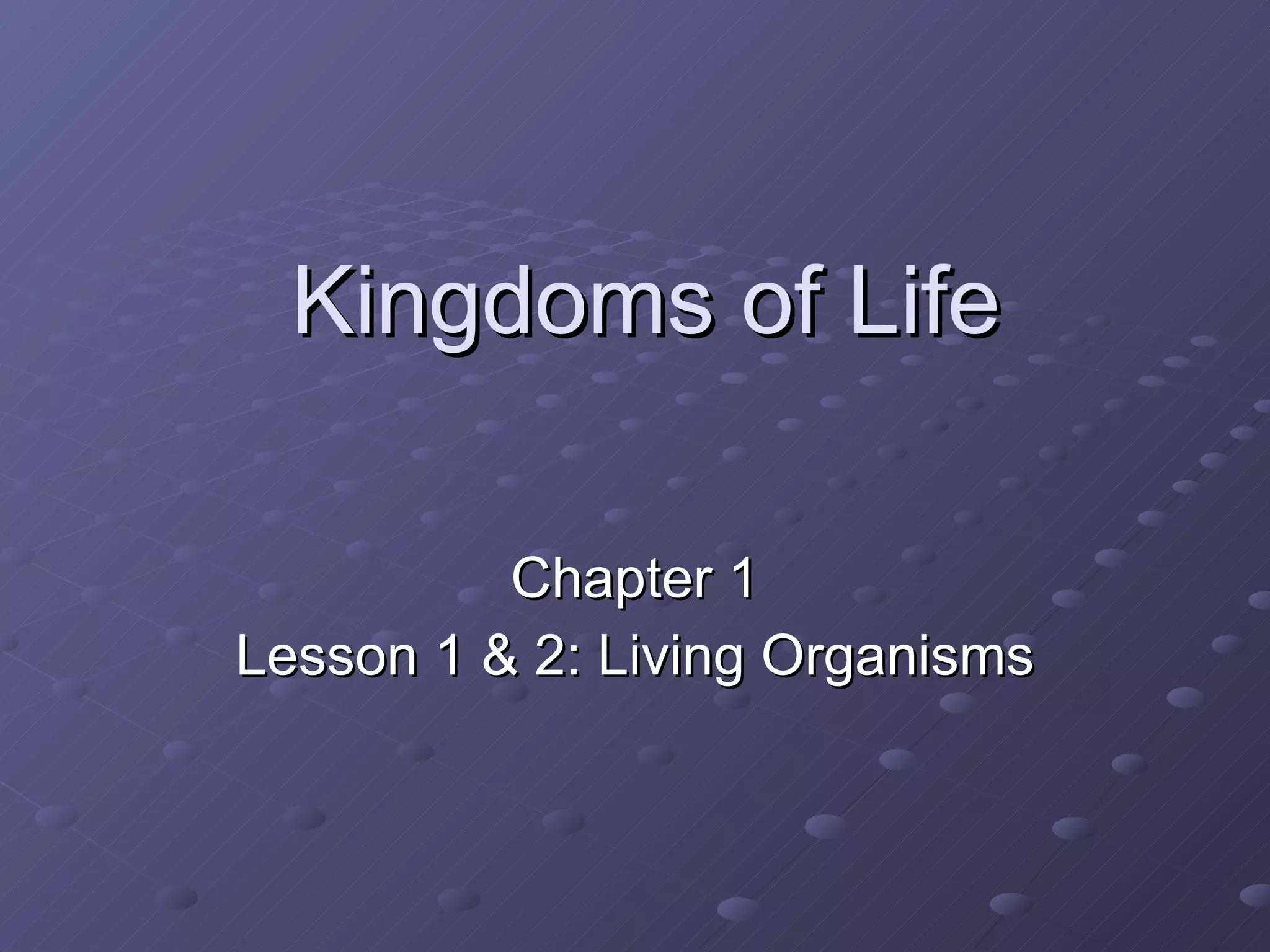 Kingdoms of Life

Chapter 1
Lesson 1 & 2: Living Organisms